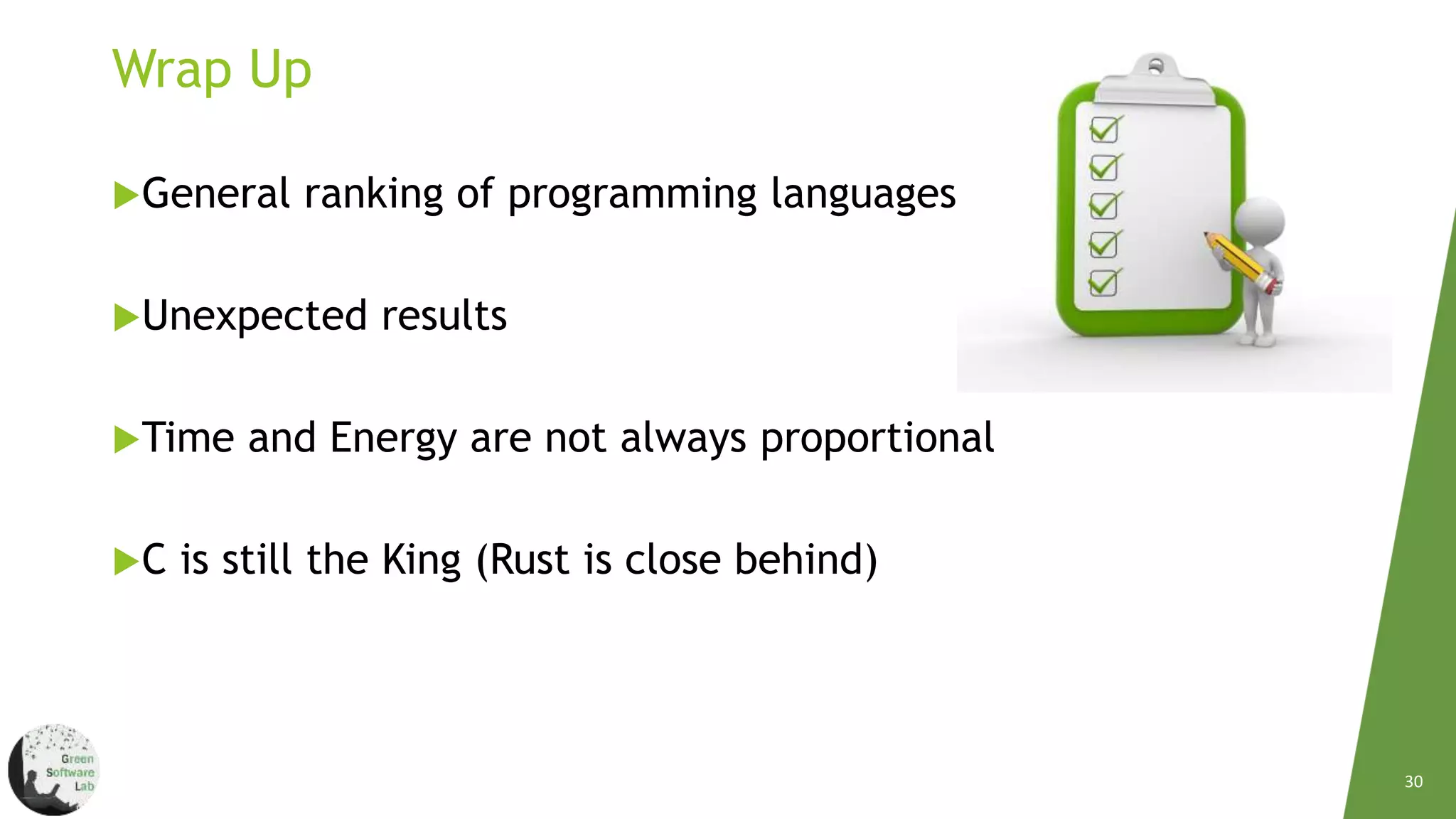 Wrap Up

▶General ranking of programming languages

▶Unexpected results

▶Time and Energy are not always proportional

▶C is still the King (Rust is close behind)

Green Software Lab

30